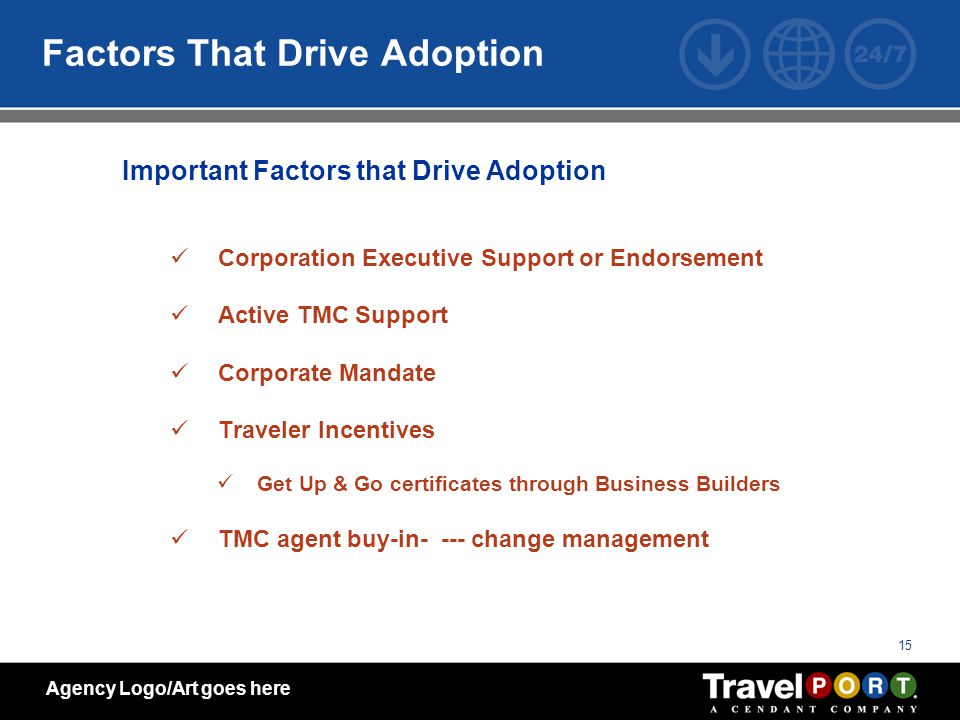 Factors That Drive Adoption

24/7

Important Factors that Drive Adoption

✓ Corporation Executive Support or Endorsement

✓ Active TMC Support

✓ Corporate Mandate

✓ Traveler Incentives

✓ Get Up & Go certificates through Business Builders

✓ TMC agent buy-in- --- change management

15

Agency Logo/Art goes here

TravelPORT
A CENDANT COMPANY